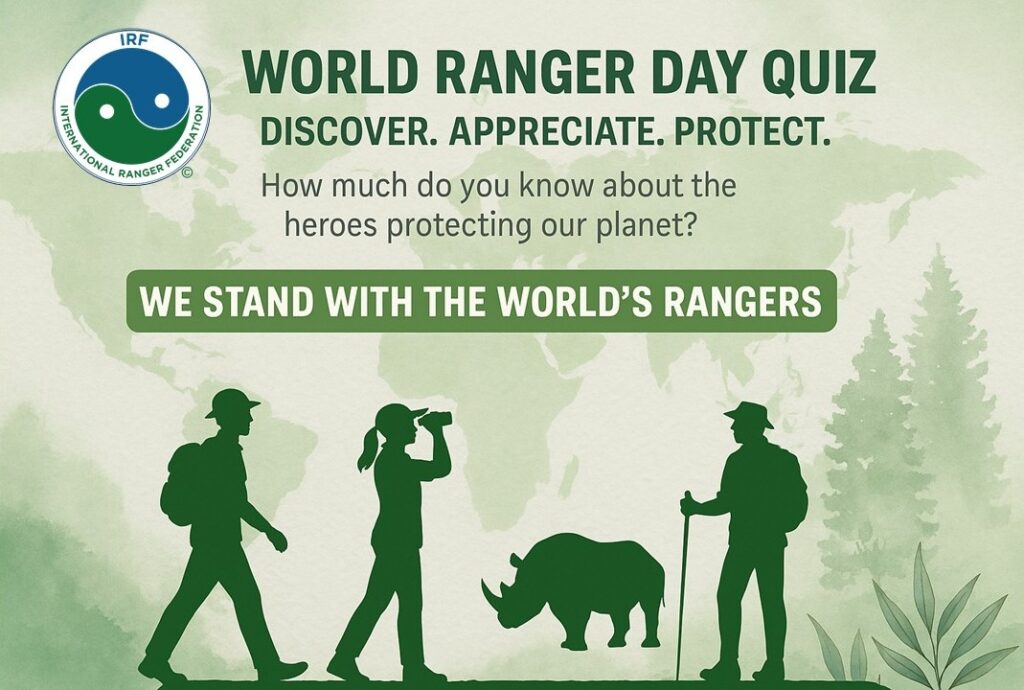 IRF
INTERNATIONAL RANGER FEDERATION
©

WORLD RANGER DAY QUIZ
DISCOVER. APPRECIATE. PROTECT.

How much do you know about the heroes protecting our planet?

WE STAND WITH THE WORLD'S RANGERS